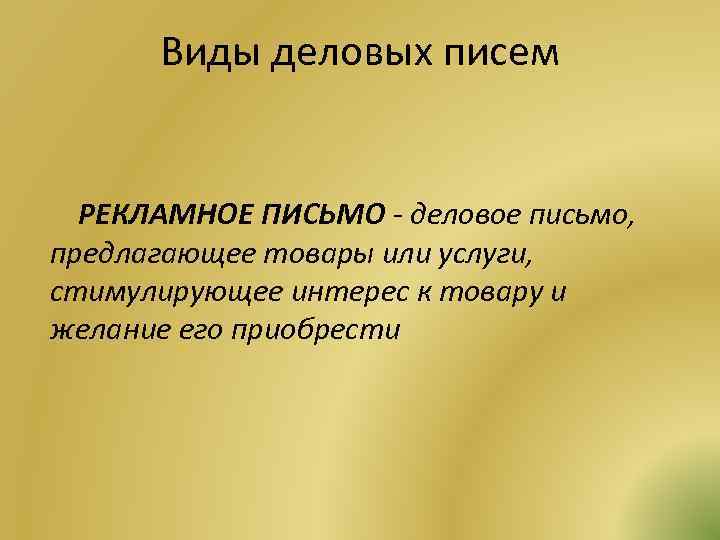 Виды деловых писем

РЕКЛАМНОЕ ПИСЬМО - деловое письмо, предлагающее товары или услуги, стимулирующее интерес к товару и желание его приобрести